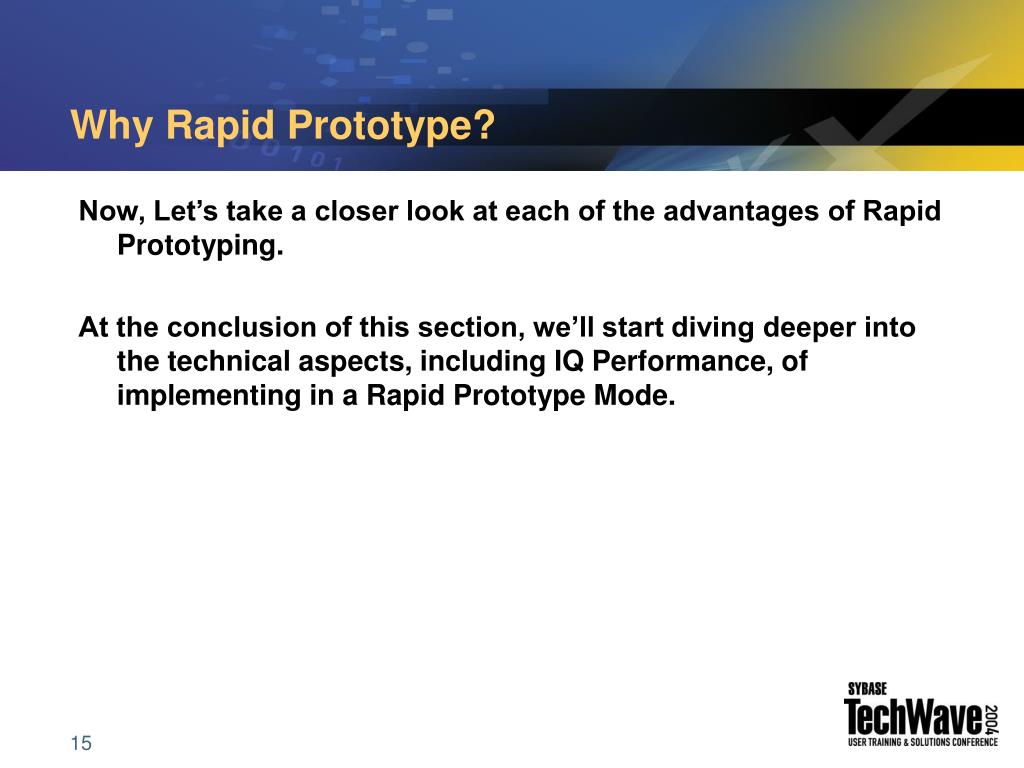 Why Rapid Prototype?

Now, Let’s take a closer look at each of the advantages of Rapid Prototyping.

At the conclusion of this section, we’ll start diving deeper into the technical aspects, including IQ Performance, of implementing in a Rapid Prototype Mode.

15

SYBASE
TechWave 2004
USER TRAINING & SOLUTIONS CONFERENCE